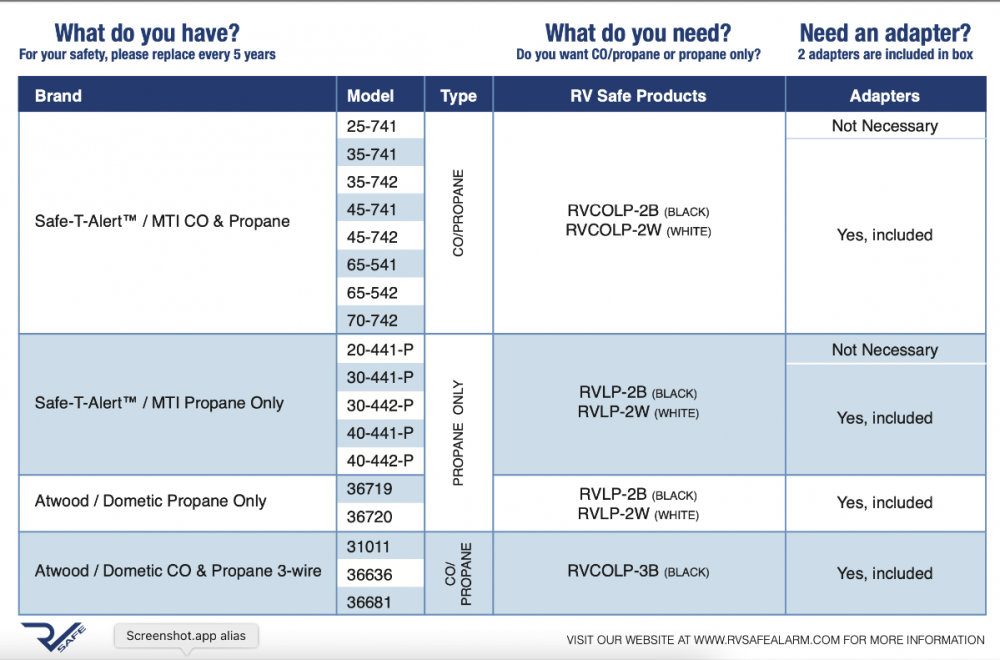 What do you have?
For your safety, please replace every 5 years

What do you need?
Do you want CO/propane or propane only?

Need an adapter?
2 adapters are included in box

| Brand | Model | Type | RV Safe Products | Adapters |
|---|---|---|---|---|
| Safe-T-Alert™ / MTI CO & Propane | 25-741 | CO/PROPANE | RVCOLP-2B (BLACK) RVCOLP-2W (WHITE) | Not Necessary |
| | 35-741 | | | Yes, included |
| | 35-742 | | | |
| | 45-741 | | | |
| | 45-742 | | | |
| | 65-541 | | | |
| | 65-542 | | | |
| | 70-742 | | | |
| Safe-T-Alert™ / MTI Propane Only | 20-441-P | PROPANE ONLY | RVLP-2B (BLACK) RVLP-2W (WHITE) | Not Necessary |
| | 30-441-P | | | Yes, included |
| | 30-442-P | | | |
| | 40-441-P | | | |
| | 40-442-P | | | |
| Atwood / Dometic Propane Only | 36719 | | RVLP-2B (BLACK) RVLP-2W (WHITE) | Yes, included |
| | 36720 | | | |
| Atwood / Dometic CO & Propane 3-wire | 31011 | CO/ PROPANE | RVCOLP-3B (BLACK) | Yes, included |
| | 36636 | | | |
| | 36681 | | | |

RV SAFE

Screenshot.app alias

VISIT OUR WEBSITE AT WWW.RVSAFEALARM.COM FOR MORE INFORMATION